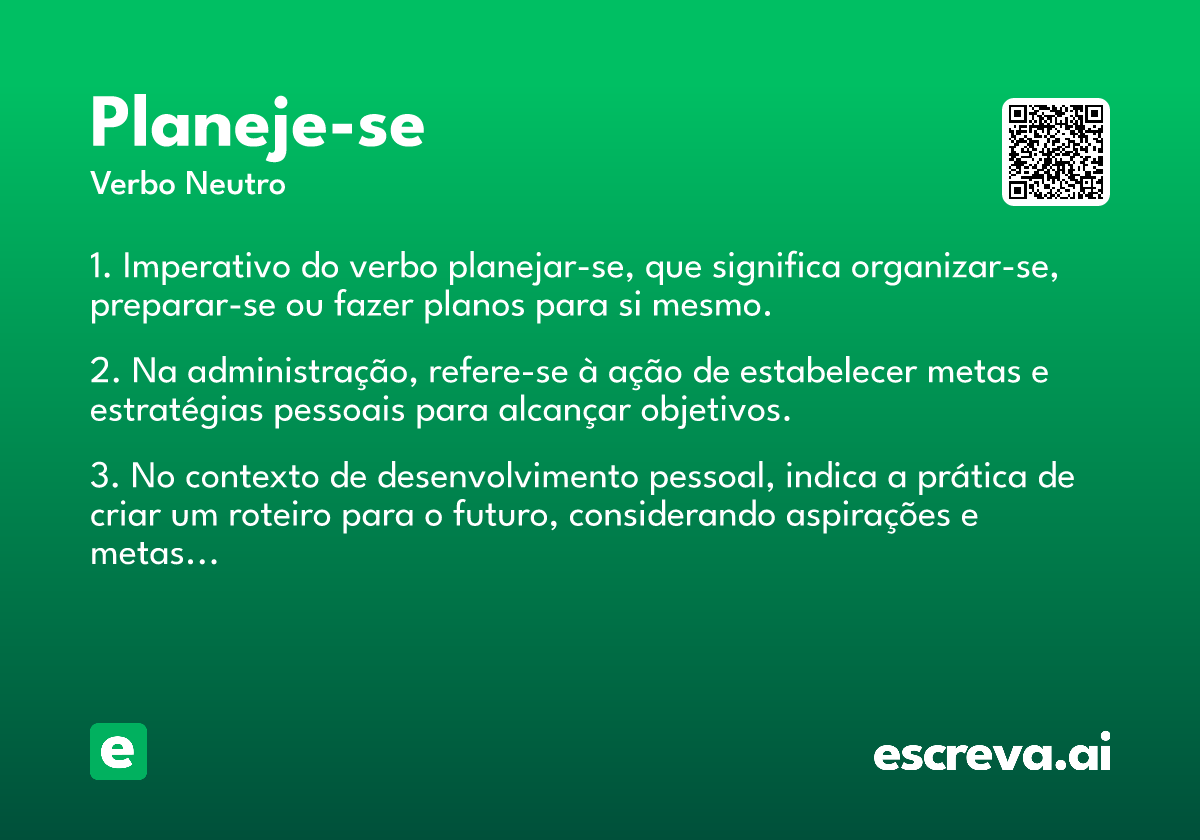 Planeje-se
Verbo Neutro

1. Imperativo do verbo planejar-se, que significa organizar-se, preparar-se ou fazer planos para si mesmo.

2. Na administração, refere-se à ação de estabelecer metas e estratégias pessoais para alcançar objetivos.

3. No contexto de desenvolvimento pessoal, indica a prática de criar um roteiro para o futuro, considerando aspirações e metas...

e

escreva.ai